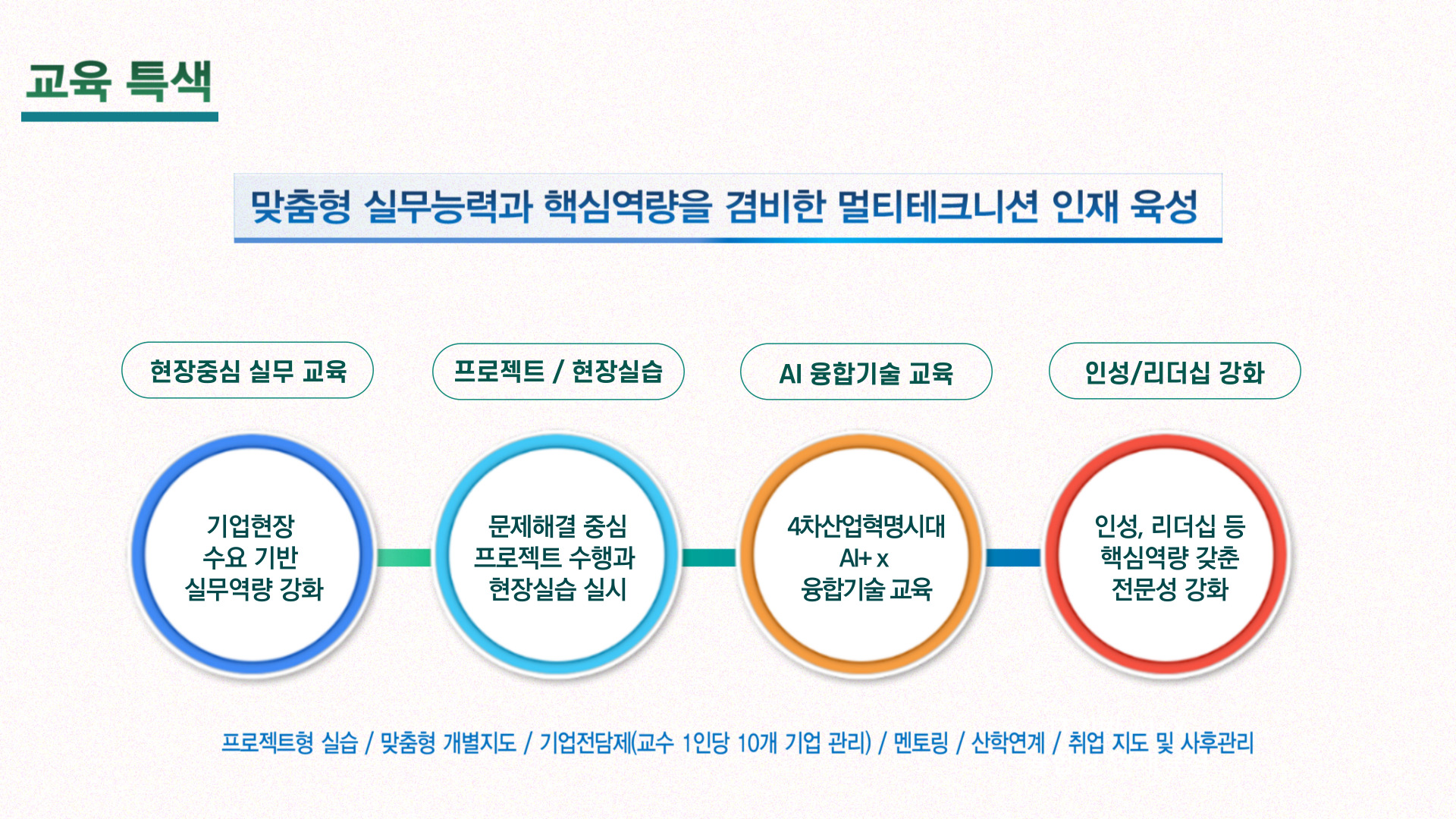 교육 특색

맞춤형 실무능력과 핵심역량을 겸비한 멀티테크니션 인재 육성

현장중심 실무 교육

프로젝트 / 현장실습

AI 융합기술 교육

인성/리더십 강화

기업현장
수요 기반
실무역량 강화

문제해결 중심
프로젝트 수행과
현장실습 실시

4차산업혁명시대
AI+ x
융합기술 교육

인성, 리더십 등
핵심역량 갖춘
전문성 강화

프로젝트형 실습 / 맞춤형 개별지도 / 기업전담제(교수 1인당 10개 기업 관리) / 멘토링 / 산학연계 / 취업 지도 및 사후관리